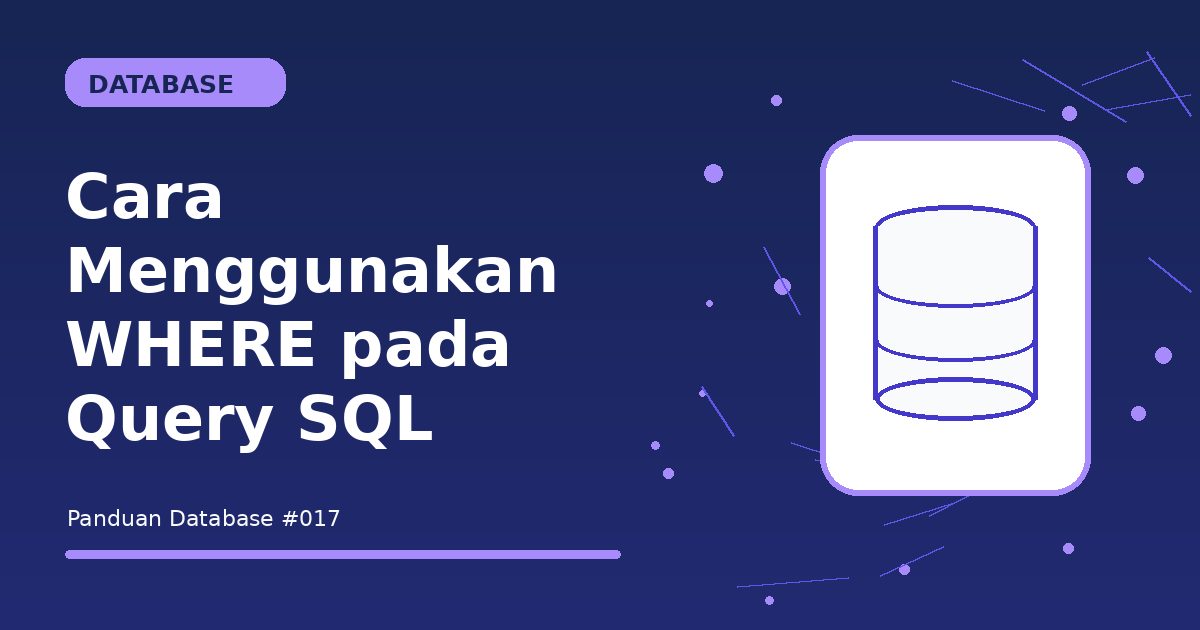 DATABASE

Cara Menggunakan WHERE pada Query SQL

Panduan Database #017